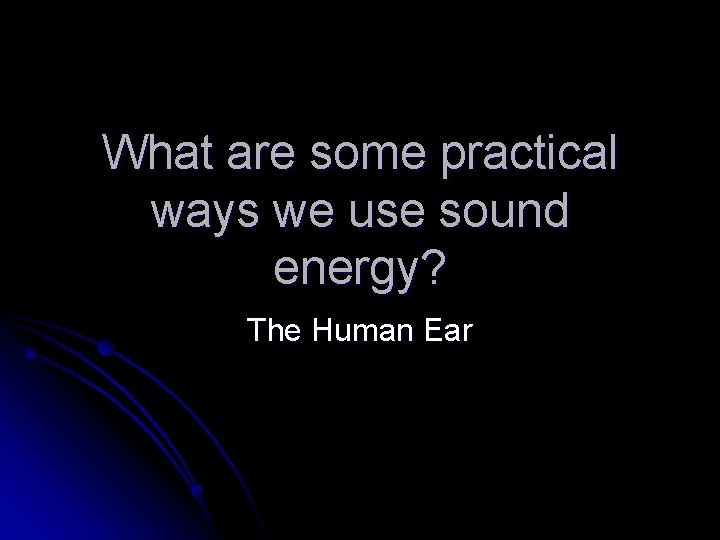 What are some practical ways we use sound energy?

The Human Ear